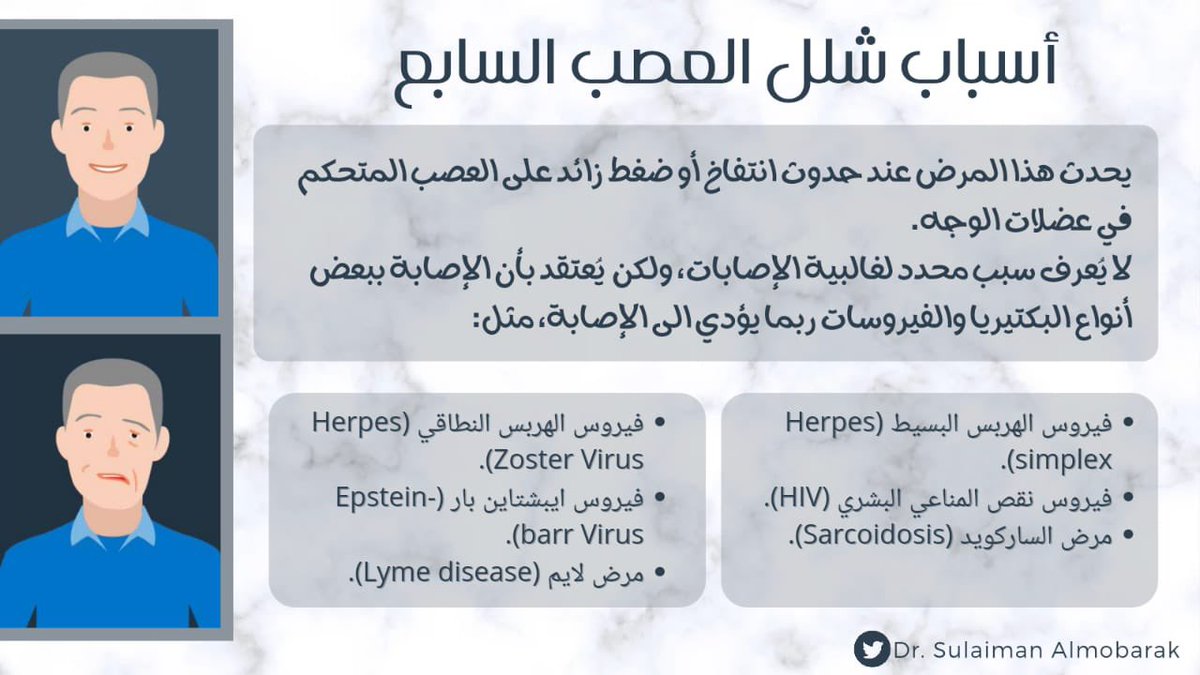 أسباب شلل العصب السابع

يحدث هذا المرض عند حدوث انتفاخ أو ضغط زائد على العصب المتحكم في عضلات الوجه.
لا يُعرف سبب محدد لغالبية الإصابات، ولكن يُعتقد بأن الإصابة ببعض أنواع البكتيريا والفيروسات ربما يؤدي الى الإصابة، مثل:

• فيروس الهربس البسيط (Herpes simplex).
• فيروس نقص المناعي البشري (HIV).
• مرض الساركويد (Sarcoidosis).

• فيروس الهربس النطاقي (Herpes Zoster Virus).
• فيروس ايبشتاين بار (Epstein-barr Virus).
• مرض لايم (Lyme disease).

Dr. Sulaiman Almobarak